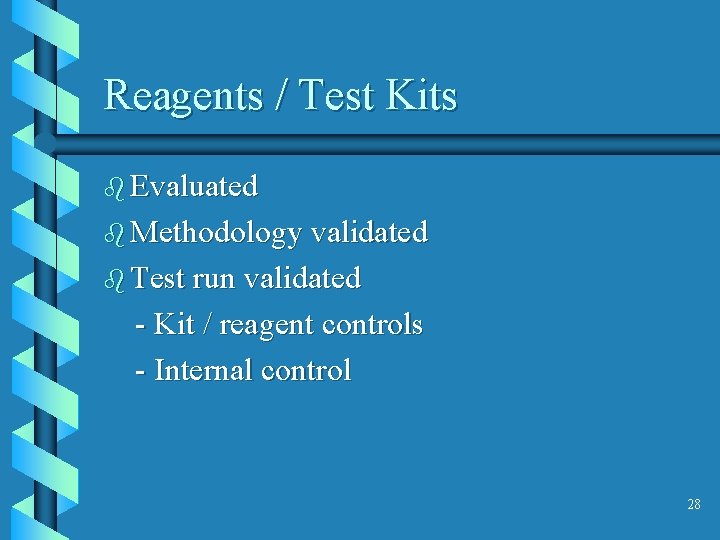 Reagents / Test Kits

Evaluated

Methodology validated

Test run validated

- Kit / reagent controls

- Internal control

28